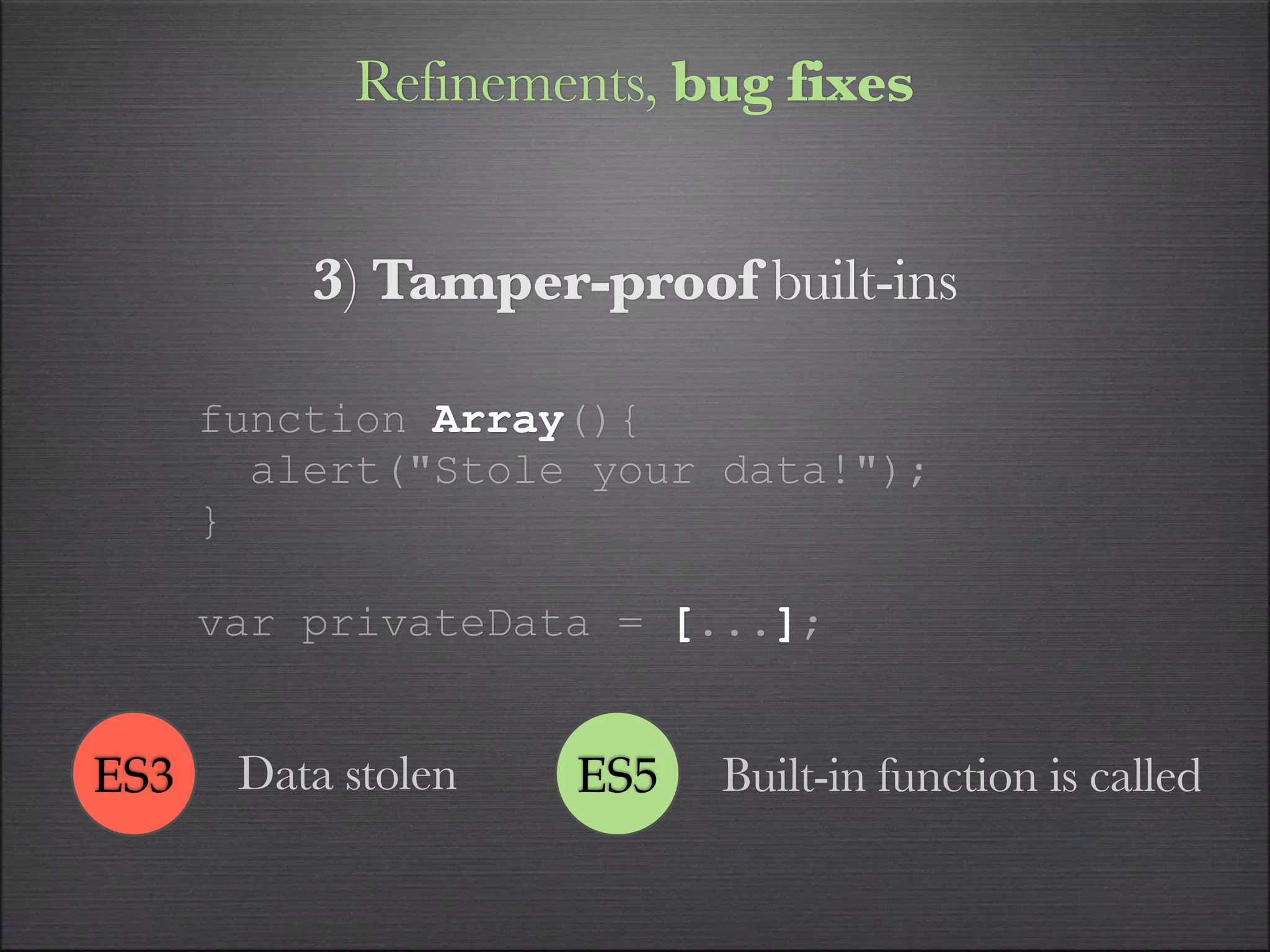 Refinements, bug fixes

3) Tamper-proof built-ins

function Array(){
  alert("Stole your data!");
}

var privateData = [...];

ES3 Data stolen

ES5 Built-in function is called